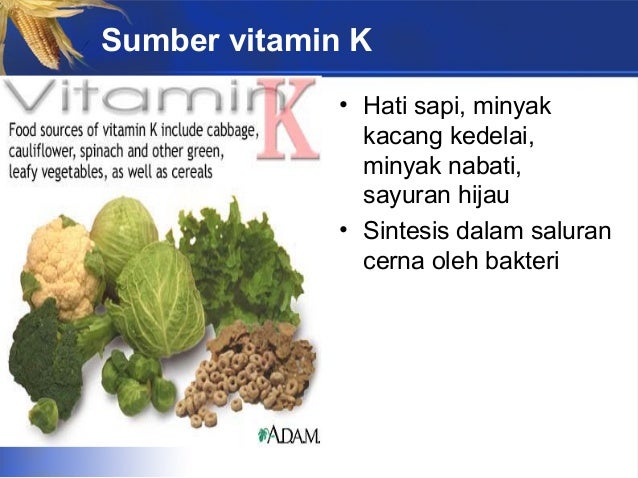 Sumber vitamin K

Vitamin K

Food sources of vitamin K include cabbage, cauliflower, spinach and other green, leafy vegetables, as well as cereals

A.D.A.M.

• Hati sapi, minyak kacang kedelai, minyak nabati, sayuran hijau
• Sintesis dalam saluran cerna oleh bakteri